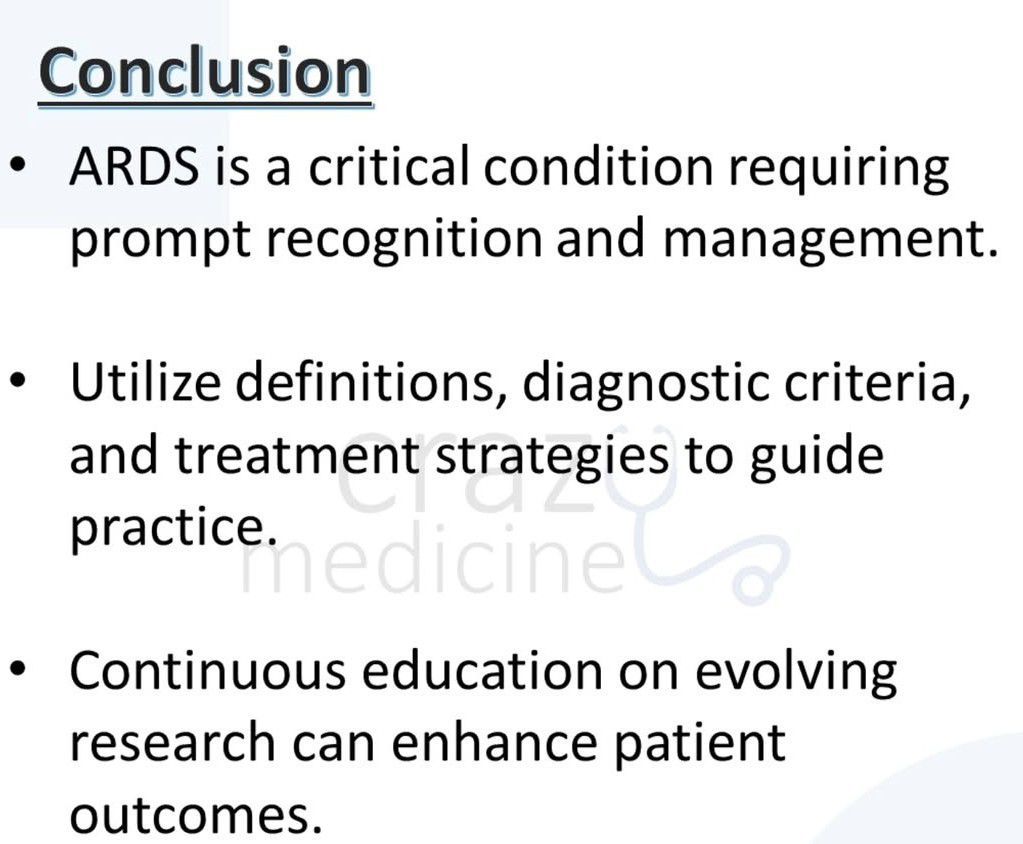 Conclusion

• ARDS is a critical condition requiring prompt recognition and management.

• Utilize definitions, diagnostic criteria, and treatment strategies to guide practice.

• Continuous education on evolving research can enhance patient outcomes.

crazy medicine